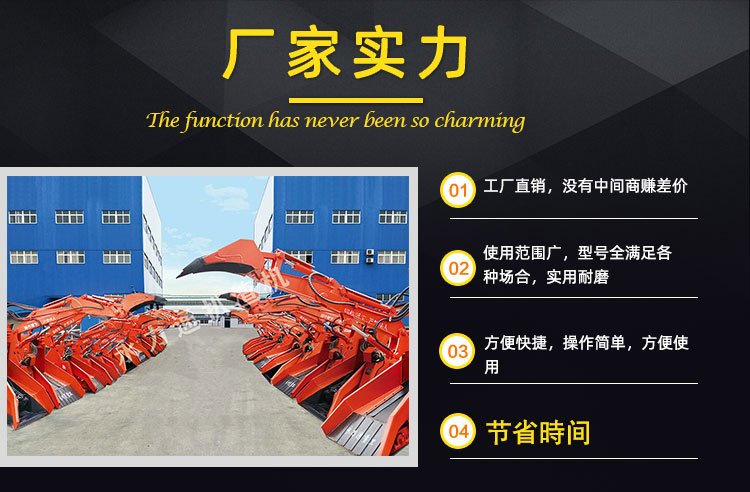 厂家实力

The function has never been so charming

01 工厂直销，没有中间商赚差价

02 使用范围广，型号全满足各种场合，实用耐磨

03 方便快捷，操作简单，方便使用

04 节省時间